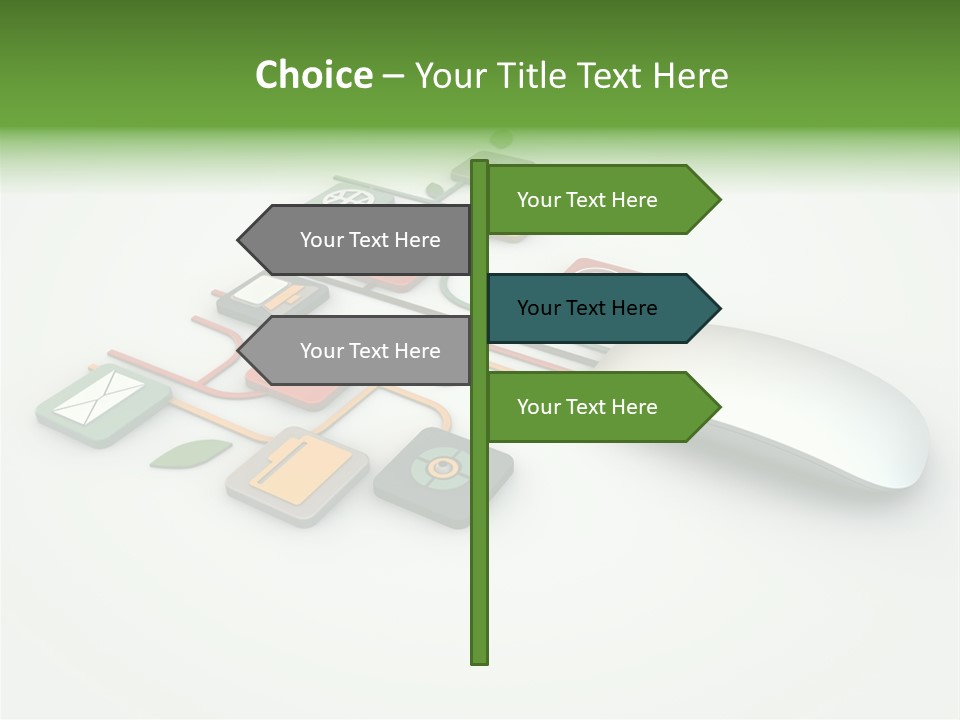 Choice – Your Title Text Here

Your Text Here

Your Text Here

Your Text Here

Your Text Here

Your Text Here